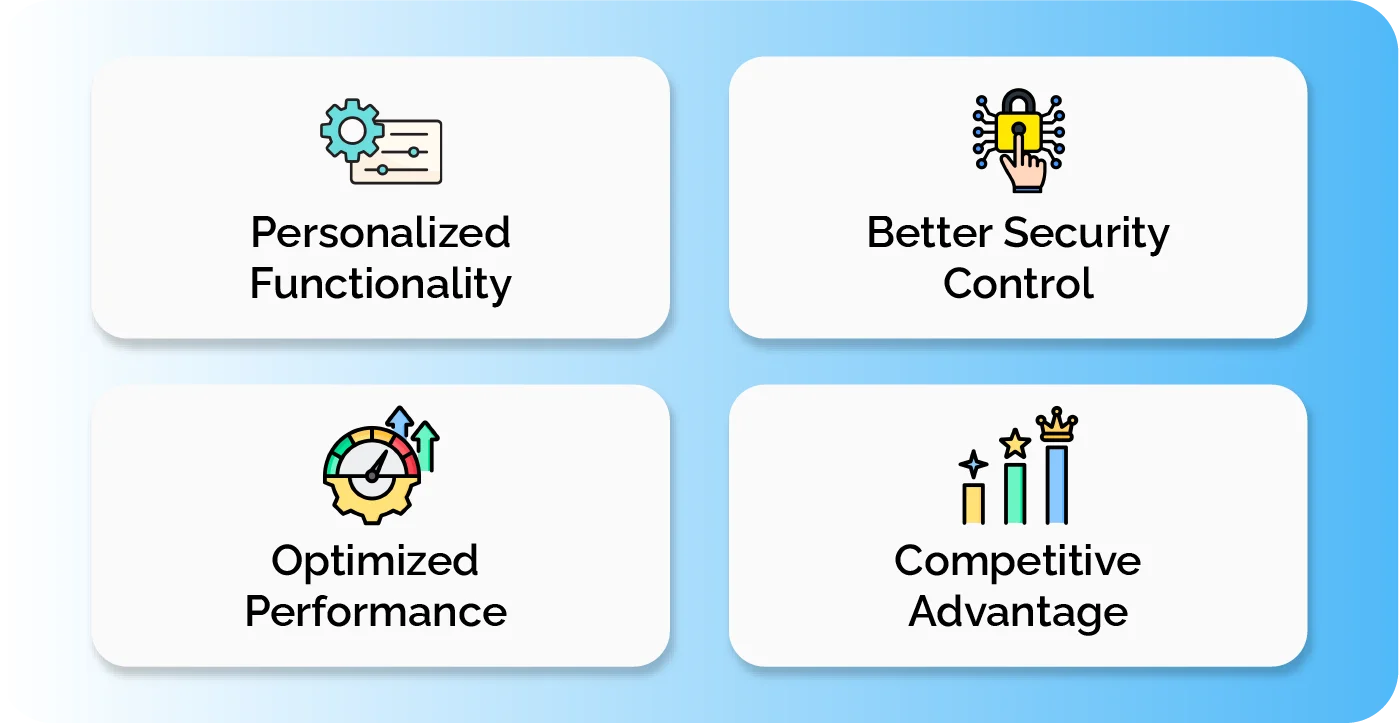 Personalized Functionality

Better Security Control

Optimized Performance

Competitive Advantage